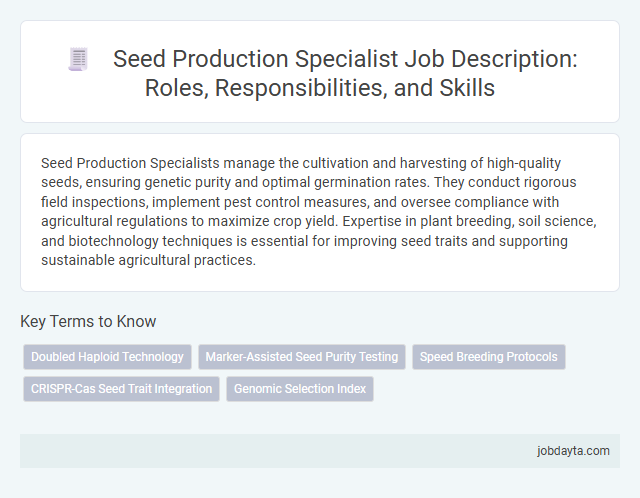 Seed Production Specialist Job Description: Roles, Responsibilities, and Skills

Seed Production Specialists manage the cultivation and harvesting of high-quality seeds, ensuring genetic purity and optimal germination rates. They conduct rigorous field inspections, implement pest control measures, and oversee compliance with agricultural regulations to maximize crop yield. Expertise in plant breeding, soil science, and biotechnology techniques is essential for improving seed traits and supporting sustainable agricultural practices.

Key Terms to Know

Doubled Haploid Technology

Marker-Assisted Seed Purity Testing

Speed Breeding Protocols

CRISPR-Cas Seed Trait Integration

Genomic Selection Index

jobdayta.com